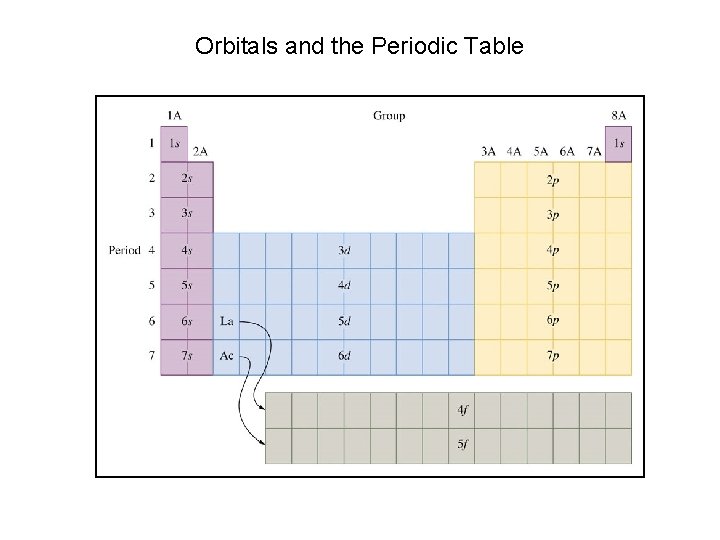 Orbitals and the Periodic Table

1A

Group

8A

1 1s 2A

3A 4A 5A 6A 7A 1s

2 2s 2p

3 3s 3p

Period 4 4s 3d 4p

5 5s 4d 5p

6 6s La 5d 6p

7 7s Ac 6d 7p

4f

5f